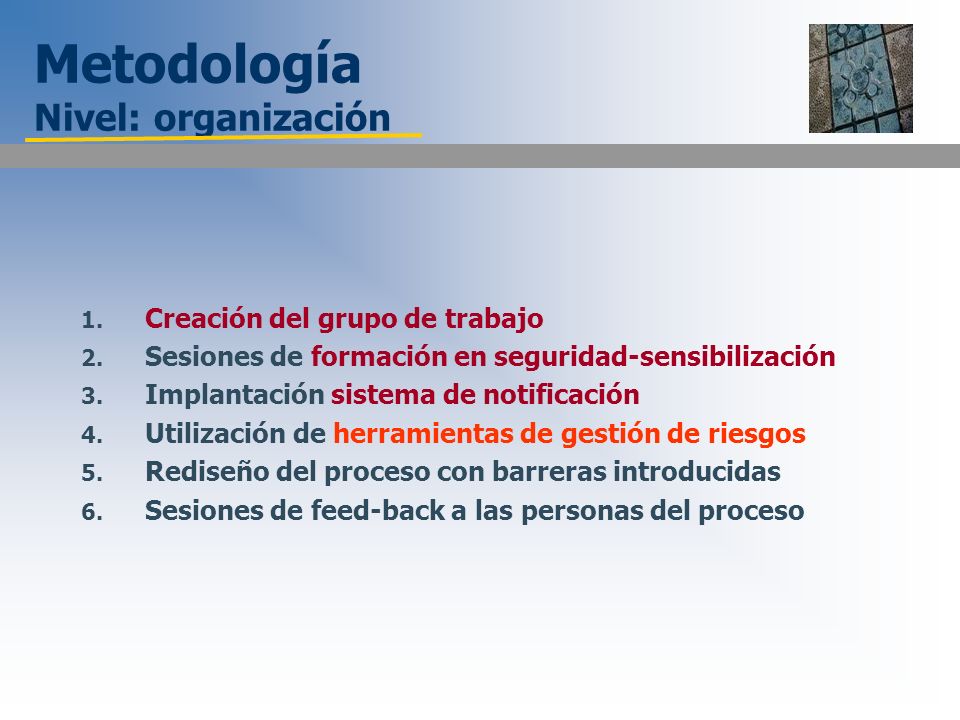 Metodología
Nivel: organización

1. Creación del grupo de trabajo
2. Sesiones de formación en seguridad-sensibilización
3. Implantación sistema de notificación
4. Utilización de herramientas de gestión de riesgos
5. Rediseño del proceso con barreras introducidas
6. Sesiones de feed-back a las personas del proceso